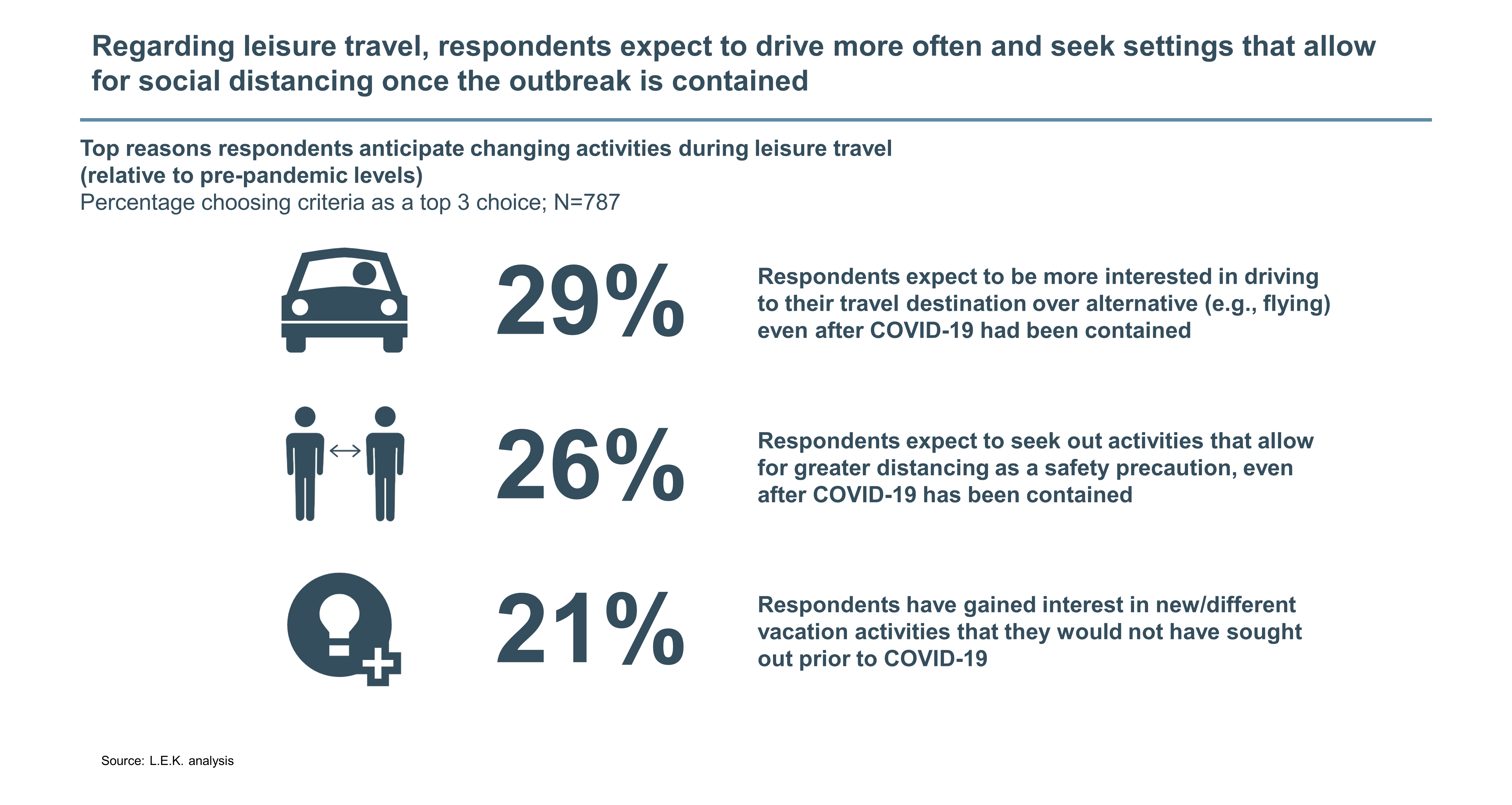 Regarding leisure travel, respondents expect to drive more often and seek settings that allow for social distancing once the outbreak is contained

Top reasons respondents anticipate changing activities during leisure travel (relative to pre-pandemic levels)
Percentage choosing criteria as a top 3 choice; N=787

29%

Respondents expect to be more interested in driving to their travel destination over alternative (e.g., flying) even after COVID-19 had been contained

26%

Respondents expect to seek out activities that allow for greater distancing as a safety precaution, even after COVID-19 has been contained

21%

Respondents have gained interest in new/different vacation activities that they would not have sought out prior to COVID-19

Source: L.E.K. analysis